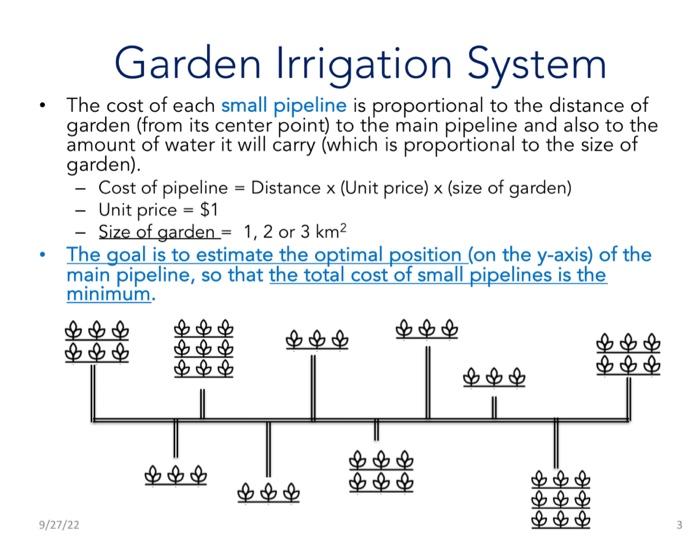 Garden Irrigation System

• The cost of each small pipeline is proportional to the distance of garden (from its center point) to the main pipeline and also to the amount of water it will carry (which is proportional to the size of garden).
 – Cost of pipeline = Distance x (Unit price) x (size of garden)
 – Unit price = \$1
 – Size of garden = 1, 2 or 3 $km^2$

• The goal is to estimate the optimal position (on the y-axis) of the main pipeline, so that the total cost of small pipelines is the minimum.

9/27/22

3